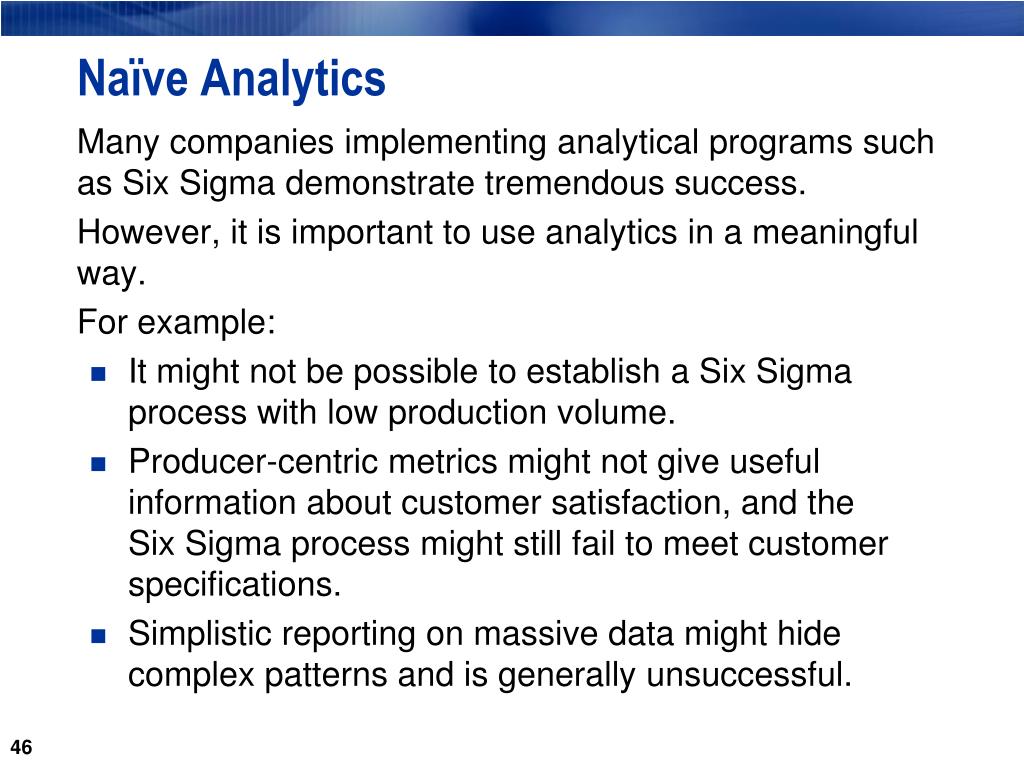 Naïve Analytics

Many companies implementing analytical programs such as Six Sigma demonstrate tremendous success.

However, it is important to use analytics in a meaningful way.

For example:

- It might not be possible to establish a Six Sigma process with low production volume.
- Producer-centric metrics might not give useful information about customer satisfaction, and the Six Sigma process might still fail to meet customer specifications.
- Simplistic reporting on massive data might hide complex patterns and is generally unsuccessful.

46